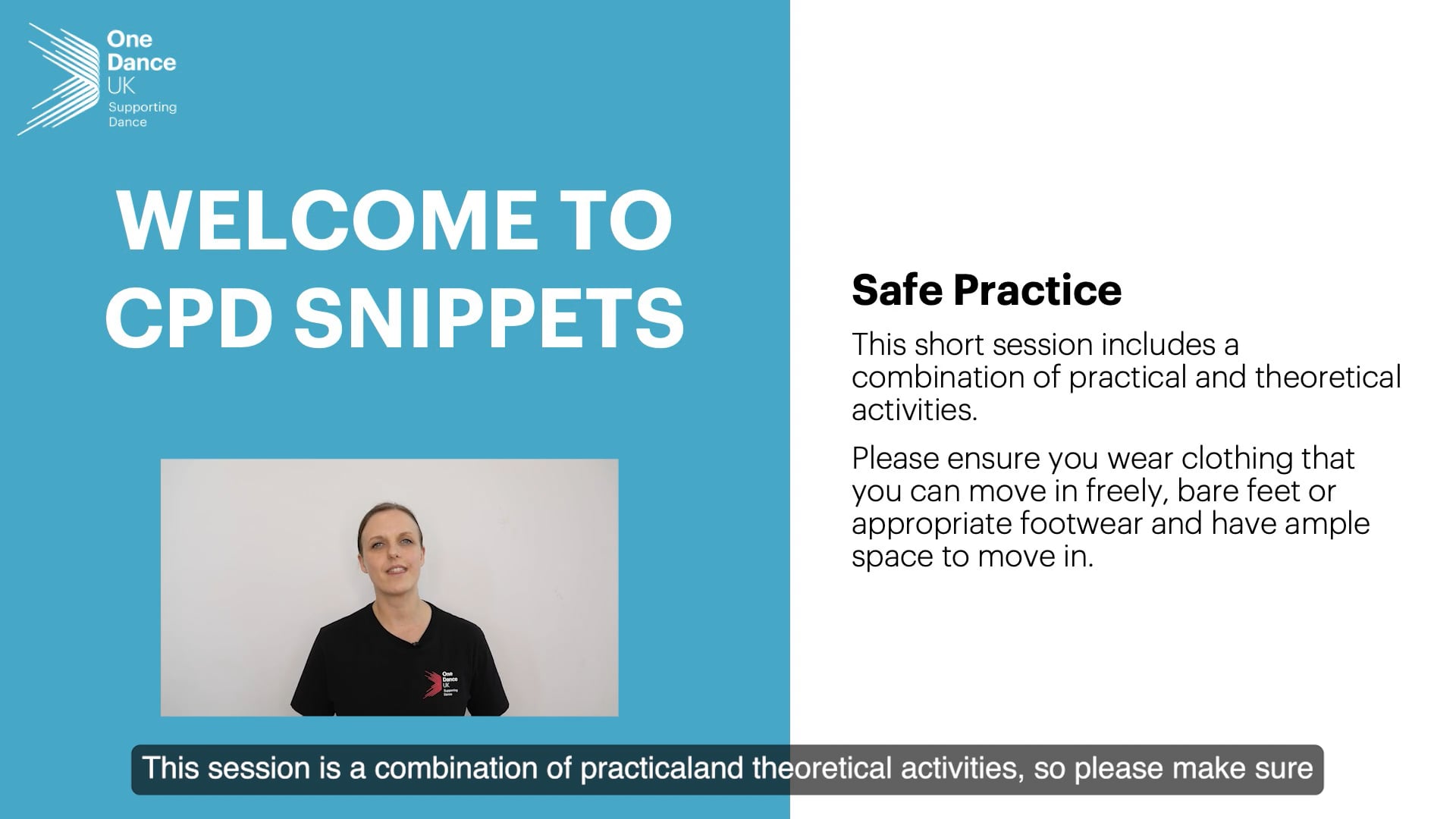 One Dance UK
Supporting Dance

WELCOME TO CPD SNIPPETS

One Dance UK
Supporting Dance

Safe Practice

This short session includes a combination of practical and theoretical activities.

Please ensure you wear clothing that you can move in freely, bare feet or appropriate footwear and have ample space to move in.

This session is a combination of practicaland theoretical activities, so please make sure